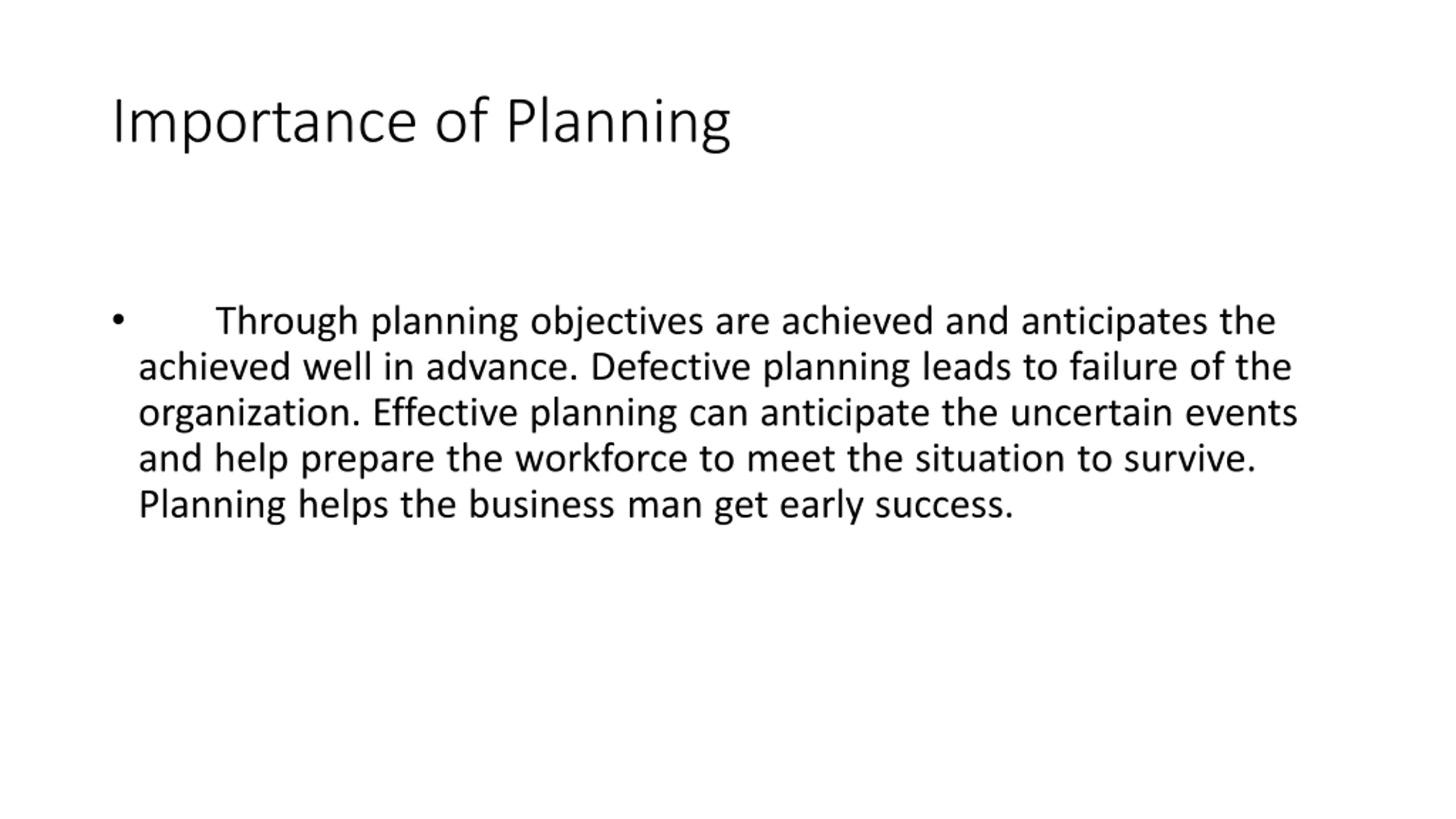 Importance of Planning

• Through planning objectives are achieved and anticipates the achieved well in advance. Defective planning leads to failure of the organization. Effective planning can anticipate the uncertain events and help prepare the workforce to meet the situation to survive. Planning helps the business man get early success.